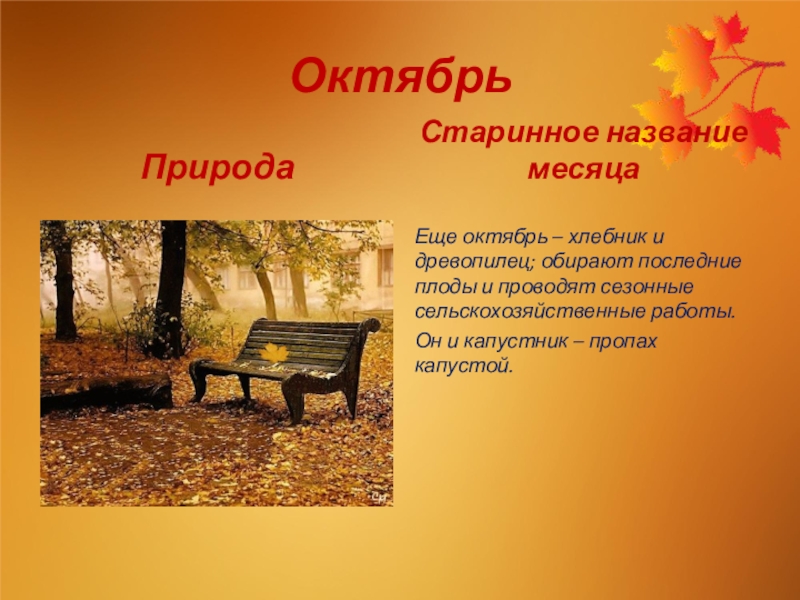 Октябрь

Природа

Старинное название месяца

Еще октябрь – хлебник и древопилец; обирают последние плоды и проводят сезонные сельскохозяйственные работы.

Он и капустник – пропах капустой.